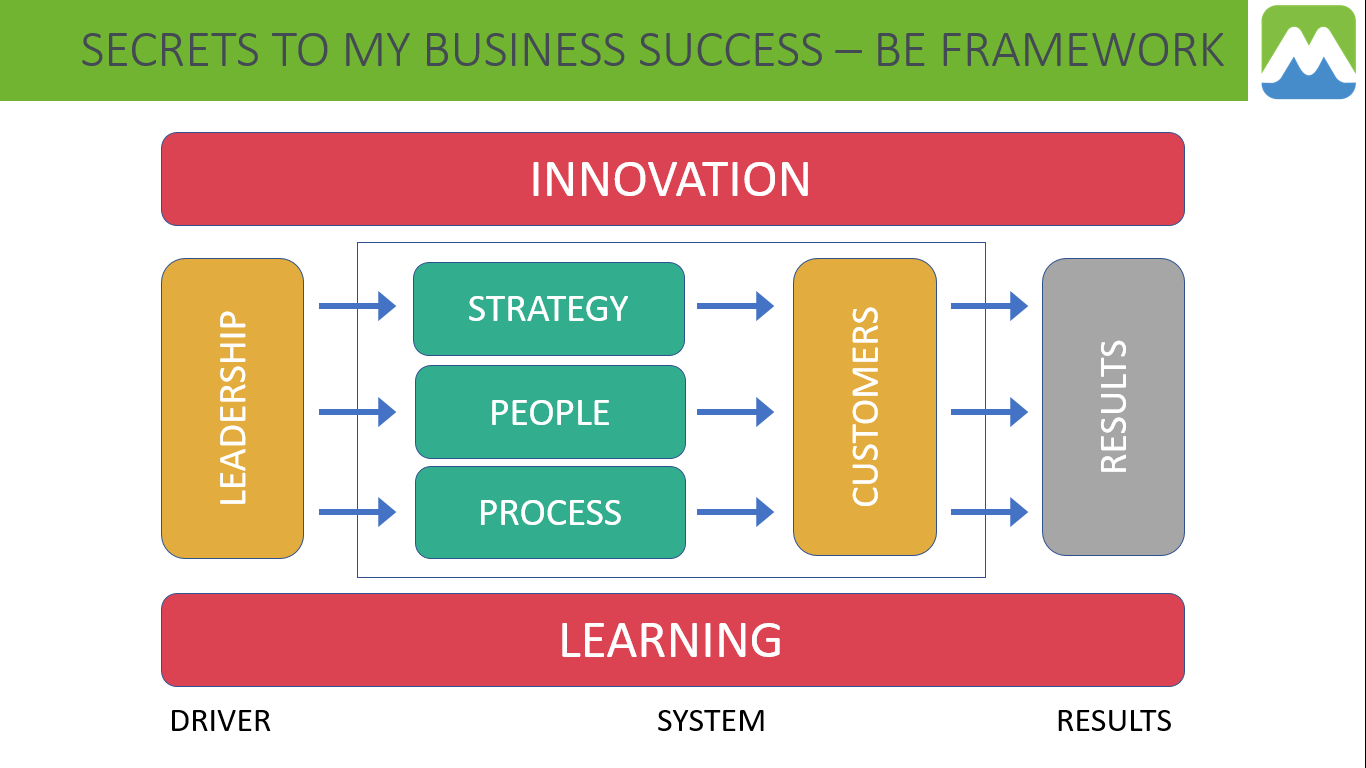 SECRETS TO MY BUSINESS SUCCESS – BE FRAMEWORK

INNOVATION

LEADERSHIP

STRATEGY

PEOPLE

PROCESS

CUSTOMERS

RESULTS

LEARNING

DRIVER

SYSTEM

RESULTS